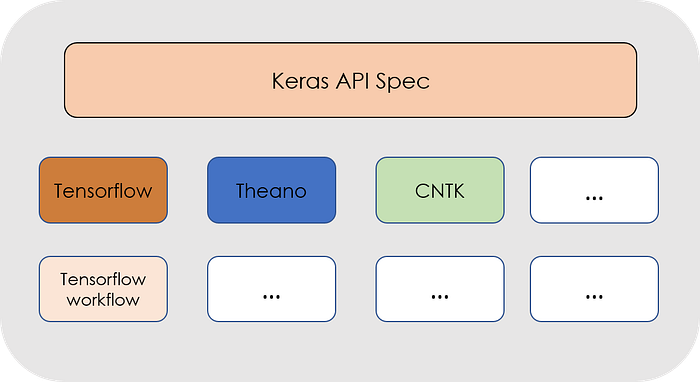 Keras API Spec

Tensorflow

Theano

CNTK

...

Tensorflow workflow

...

...

...